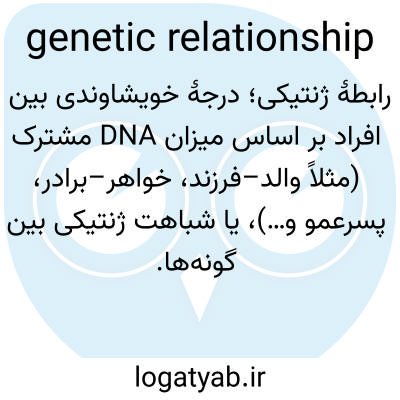 genetic relationship

رابطهٔ ژنتیکی؛ درجهٔ خویشاوندی بین افراد بر اساس میزان DNA مشترک (مثلاً والد–فرزند، خواهر–برادر، پسرعمو و...)، یا شباهت ژنتیکی بین گونه‌ها.

logatyab.ir